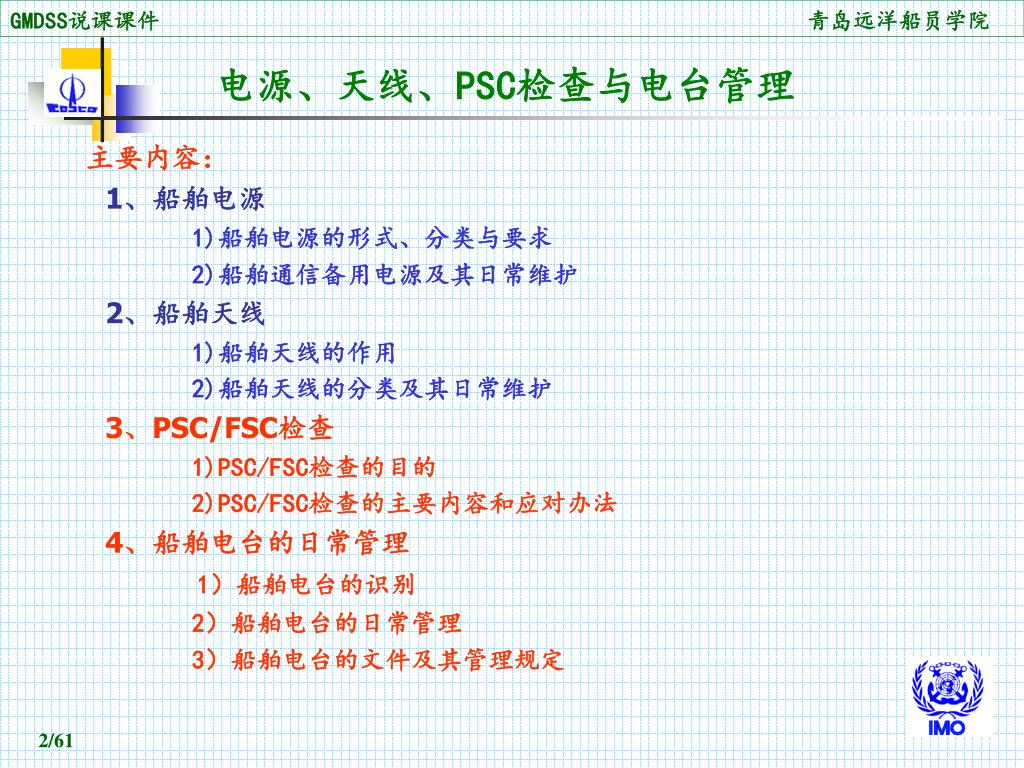 GMDSS说课课件

青岛远洋船员学院

COSCO

电源、天线、PSC检查与电台管理

主要内容：

1、船舶电源

1)船舶电源的形式、分类与要求

2)船舶通信备用电源及其日常维护

2、船舶天线

1)船舶天线的作用

2)船舶天线的分类及其日常维护

3、PSC/FSC检查

1)PSC/FSC检查的目的

2)PSC/FSC检查的主要内容和应对办法

4、船舶电台的日常管理

1）船舶电台的识别

2）船舶电台的日常管理

3）船舶电台的文件及其管理规定

IMO

2/61